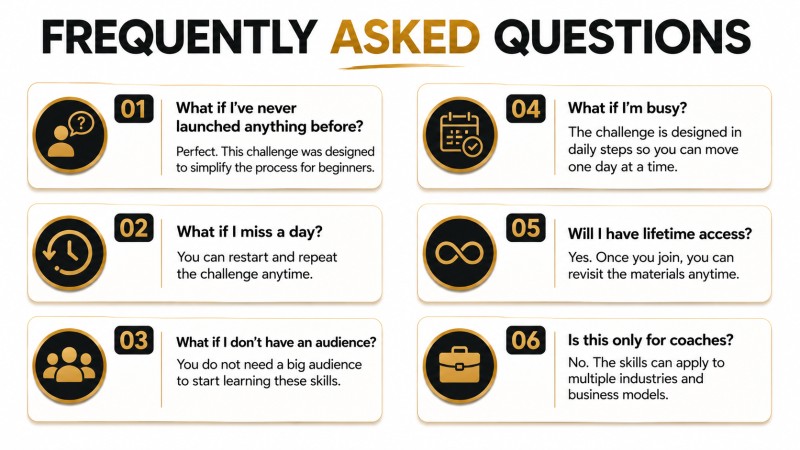 FREQUENTLY ASKED QUESTIONS

01
What if I've never launched anything before?
Perfect. This challenge was designed to simplify the process for beginners.

02
What if I miss a day?
You can restart and repeat the challenge anytime.

03
What if I don't have an audience?
You do not need a big audience to start learning these skills.

04
What if I'm busy?
The challenge is designed in daily steps so you can move one day at a time.

05
Will I have lifetime access?
Yes. Once you join, you can revisit the materials anytime.

06
Is this only for coaches?
No. The skills can apply to multiple industries and business models.